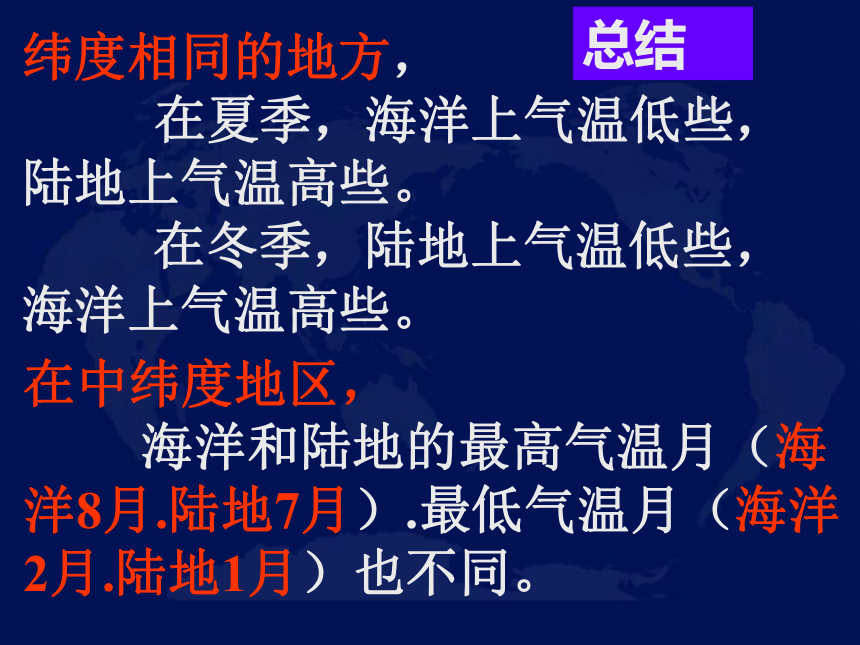 纬度相同的地方，

总结

在夏季，海洋上气温低些，陆地上气温高些。

在冬季，陆地上气温低些，海洋上气温高些。

在中纬度地区，

海洋和陆地的最高气温月（海洋8月.陆地7月）.最低气温月（海洋2月.陆地1月）也不同。